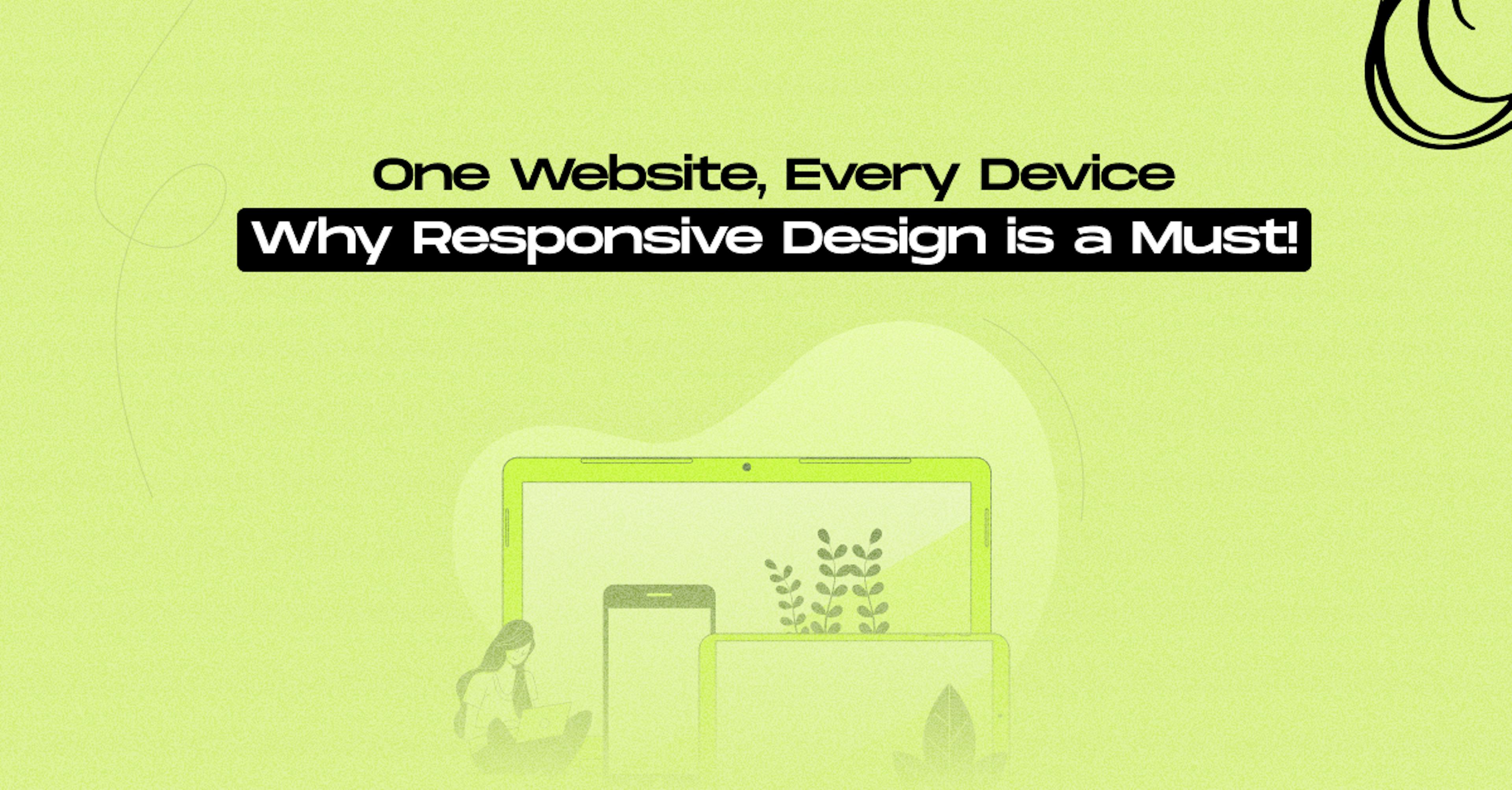 One Website, Every Device
Why Responsive Design is a Must!